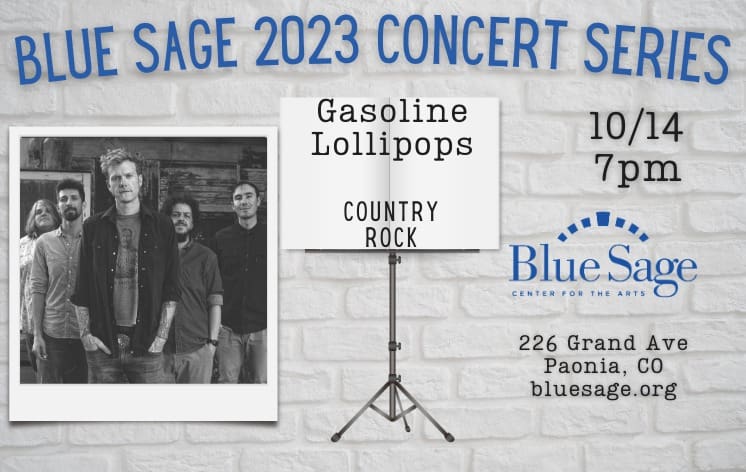 BLUE SAGE 2023 CONCERT SERIES

Gasoline Lollipops

COUNTRY ROCK

10/14
7pm

Blue Sage
CENTER FOR THE ARTS

226 Grand Ave
Paonia, CO
bluesage.org